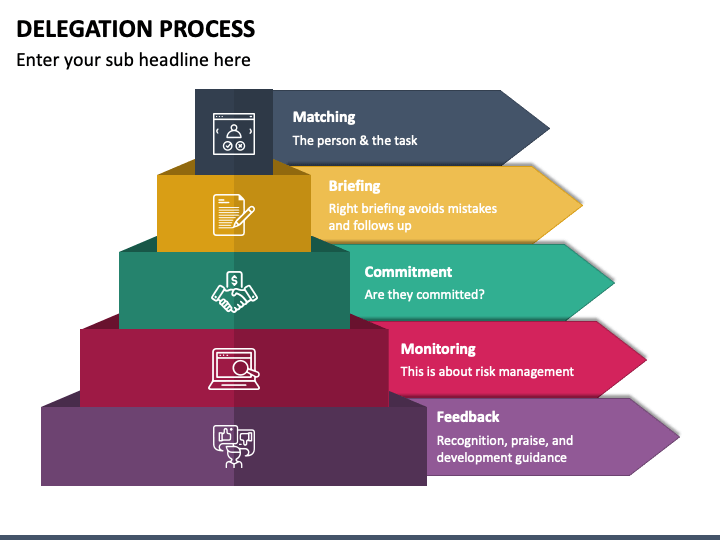 DELEGATION PROCESS

Enter your sub headline here

Matching

The person & the task

Briefing

Right briefing avoids mistakes and follows up

Commitment

Are they committed?

Monitoring

This is about risk management

Feedback

Recognition, praise, and development guidance